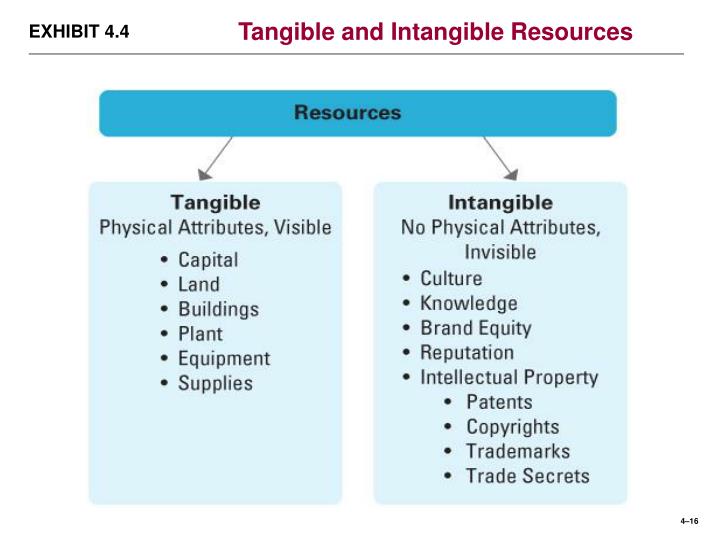 EXHIBIT 4.4

Tangible and Intangible Resources

Resources

Tangible
Physical Attributes, Visible
• Capital
• Land
• Buildings
• Plant
• Equipment
• Supplies

Intangible
No Physical Attributes, Invisible
• Culture
• Knowledge
• Brand Equity
• Reputation
• Intellectual Property
  • Patents
  • Copyrights
  • Trademarks
  • Trade Secrets

4–16